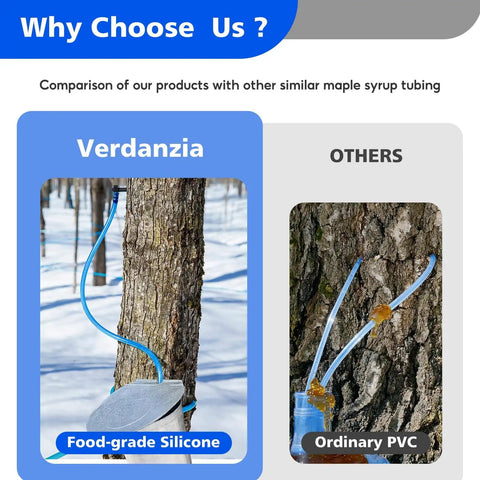 Why Choose Us ?

Comparison of our products with other similar maple syrup tubing

Verdanzia

Food-grade Silicone

OTHERS

Ordinary PVC